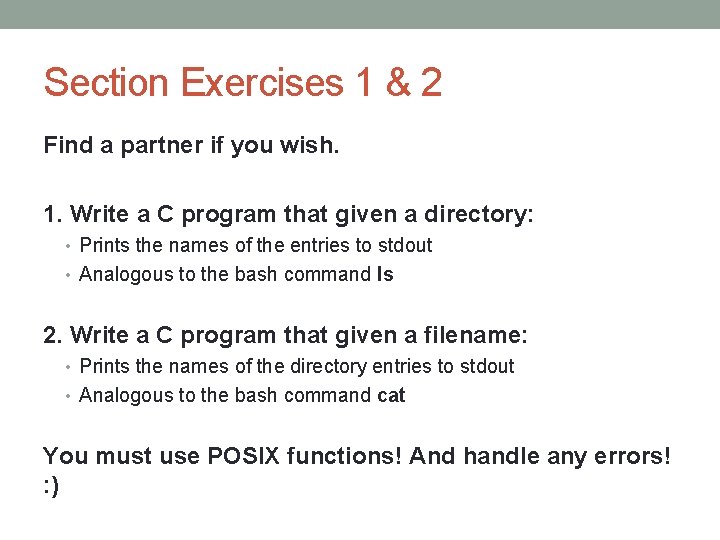 Section Exercises 1 & 2

Find a partner if you wish.

1. Write a C program that given a directory:
• Prints the names of the entries to stdout
• Analogous to the bash command ls

2. Write a C program that given a filename:
• Prints the names of the directory entries to stdout
• Analogous to the bash command cat

You must use POSIX functions! And handle any errors! :)